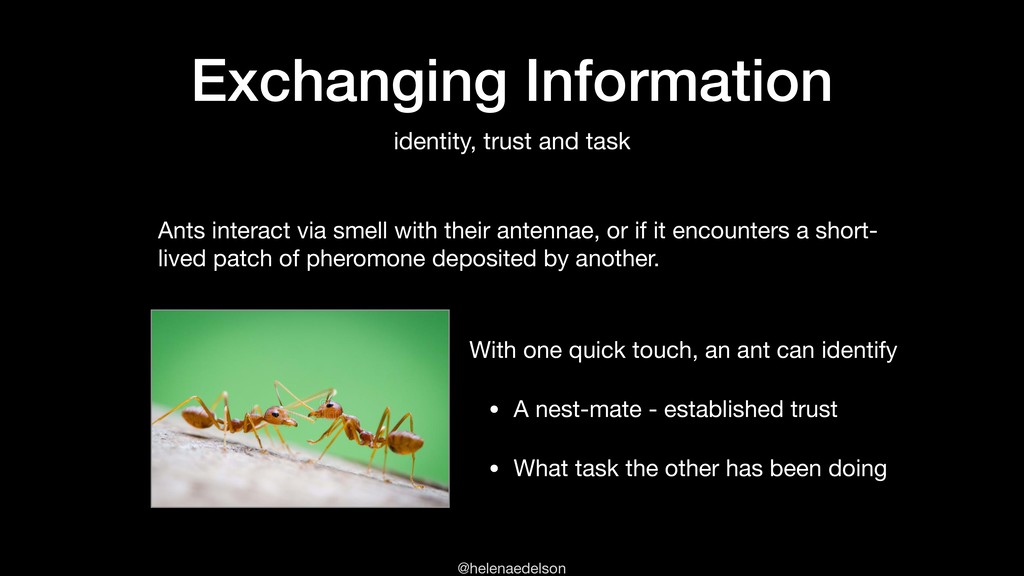 Exchanging Information

identity, trust and task

Ants interact via smell with their antennae, or if it encounters a short-lived patch of pheromone deposited by another.

With one quick touch, an ant can identify

• A nest-mate - established trust

• What task the other has been doing

@helenaedelson